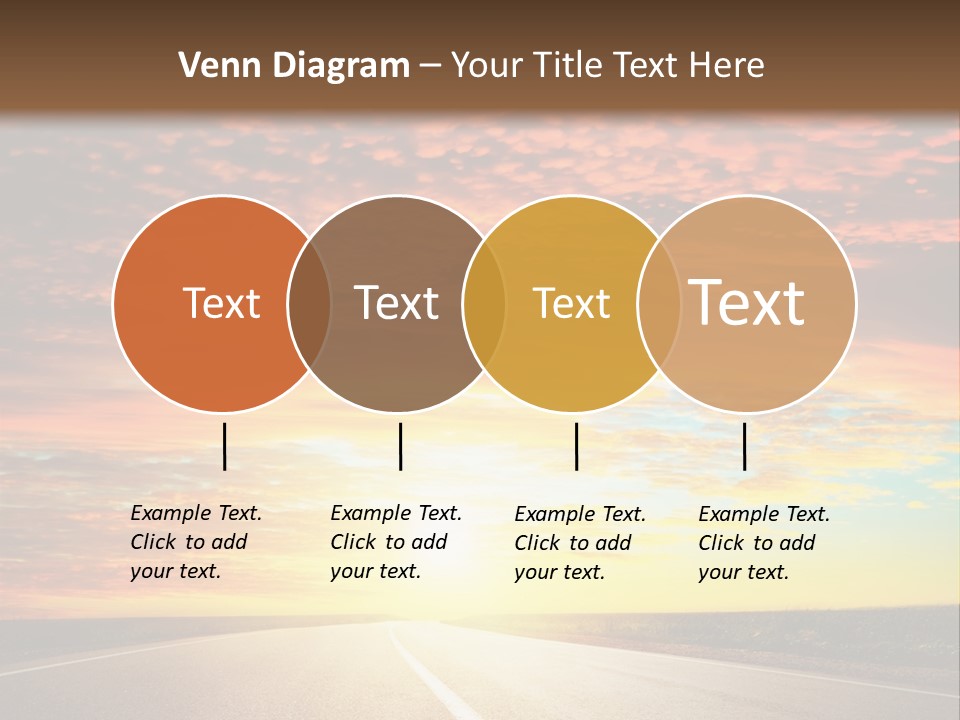 Venn Diagram – Your Title Text Here

Text

Text

Text

Text

Example Text. Click to add your text.

Example Text. Click to add your text.

Example Text. Click to add your text.

Example Text. Click to add your text.